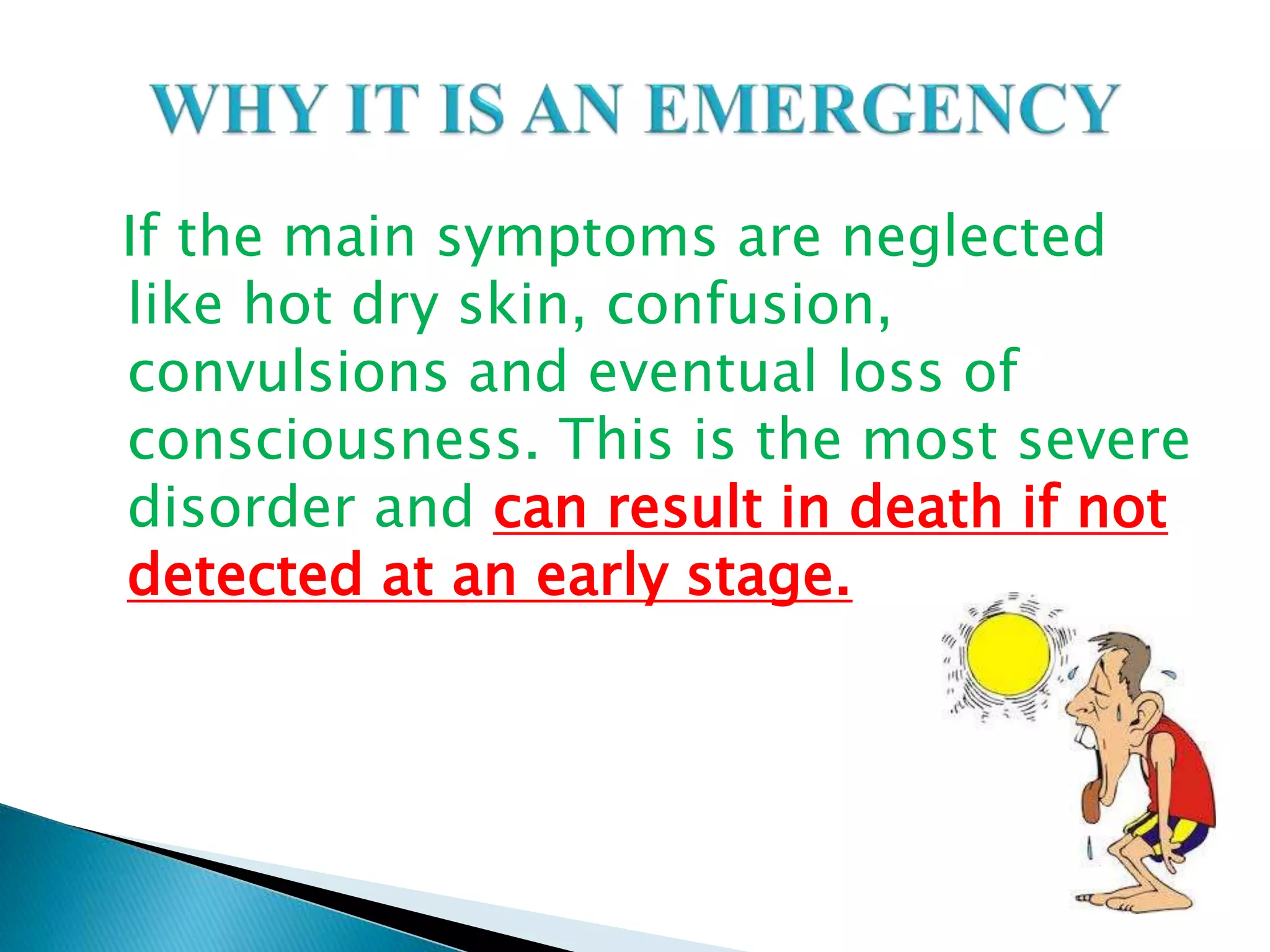 WHY IT IS AN EMERGENCY

If the main symptoms are neglected like hot dry skin, confusion, convulsions and eventual loss of consciousness. This is the most severe disorder and can result in death if not detected at an early stage.